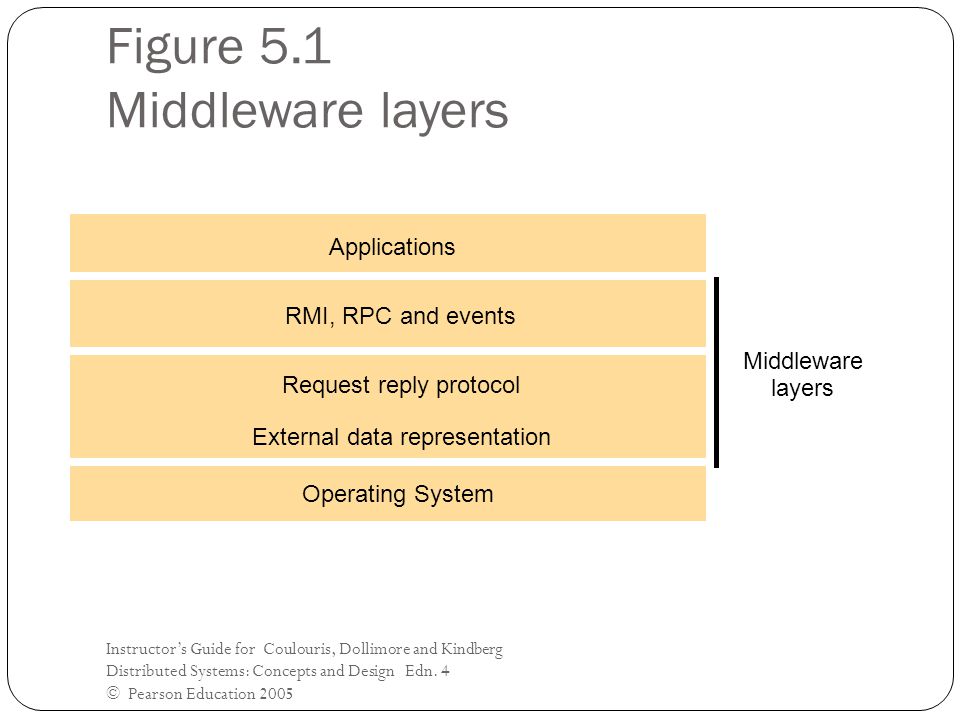 Figure 5.1
Middleware layers

Applications

RMI, RPC and events

Request reply protocol

External data representation

Operating System

Middleware layers

Instructor's Guide for Coulouris, Dollimore and Kindberg
Distributed Systems: Concepts and Design Edn. 4
© Pearson Education 2005